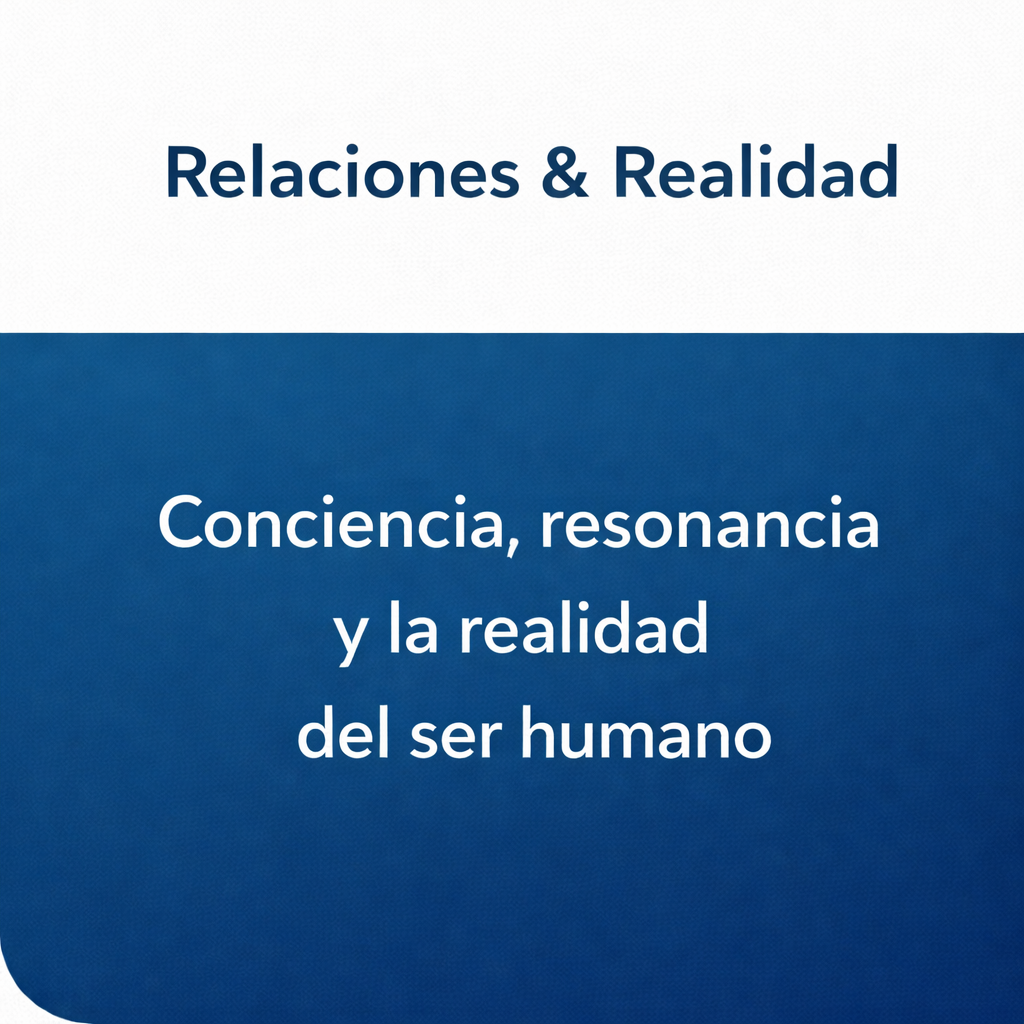 Relaciones & Realidad

Conciencia, resonancia y la realidad del ser humano